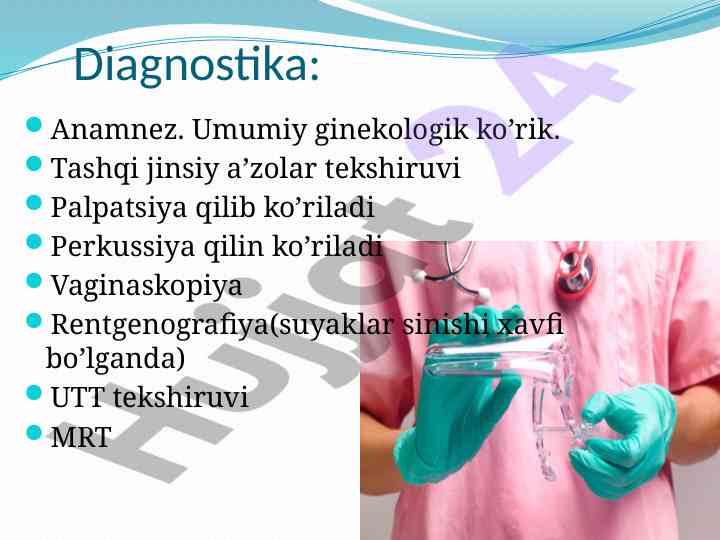 Diagnostika:

- Anamnez. Umumiy ginekologik ko’rik.
- Tashqi jinsiy a’zolar tekshiruvi
- Palpatsiya qilib ko’riladi
- Perkussiya qilin ko’riladi
- Vaginaskopiya
- Rentgenografiya(suyaklar sinishi xavfi bo’lganda)
- UTT tekshiruvi
- MRT

Hujjat 24